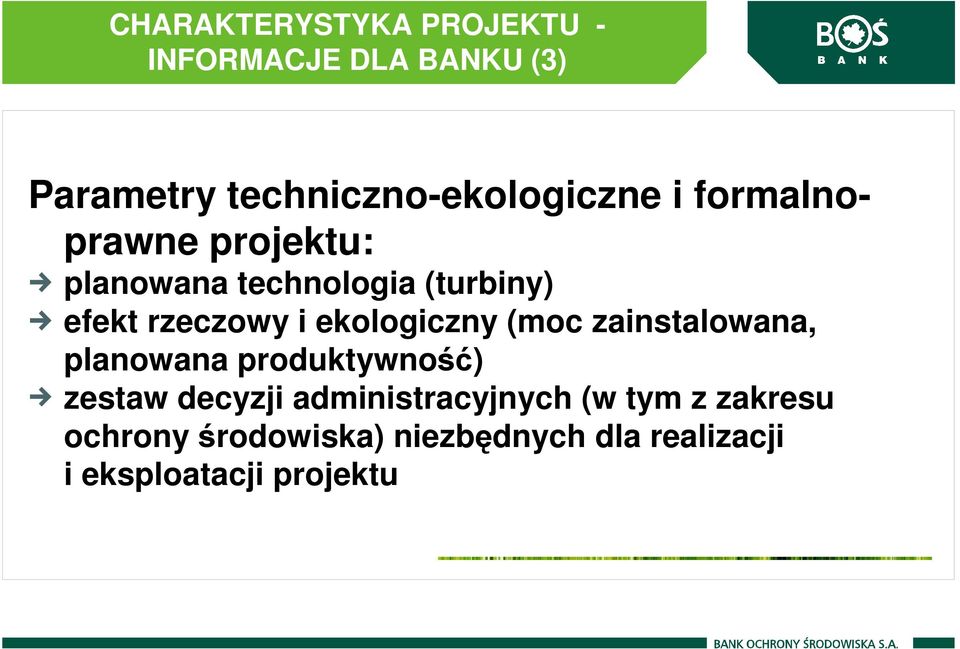 CHARAKTERYSTYKA PROJEKTU - INFORMACJE DLA BANKU (3)

BOŚ BANK

Parametry techniczno-ekologiczne i formalno-prawne projektu:

planowana technologia (turbiny)

efekt rzeczowy i ekologiczny (moc zainstalowana, planowana produktywność)

zestaw decyzji administracyjnych (w tym z zakresu ochrony środowiska) niezbędnych dla realizacji i eksploatacji projektu

BANK OCHRONY ŚRODOWISKA S.A.